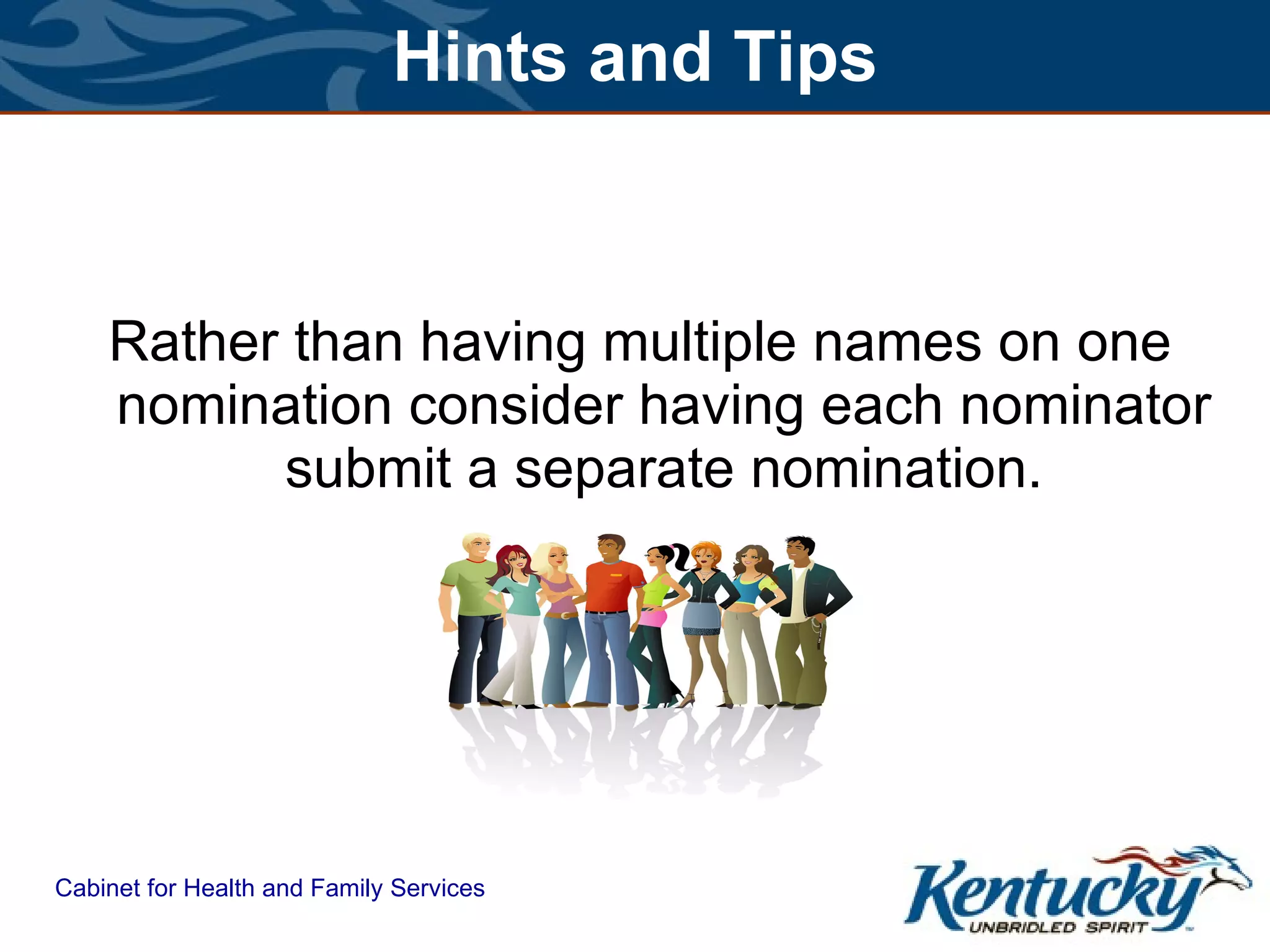 Hints and Tips

Rather than having multiple names on one nomination consider having each nominator submit a separate nomination.

Cabinet for Health and Family Services

Kentucky
UNBRIDLED SPIRIT